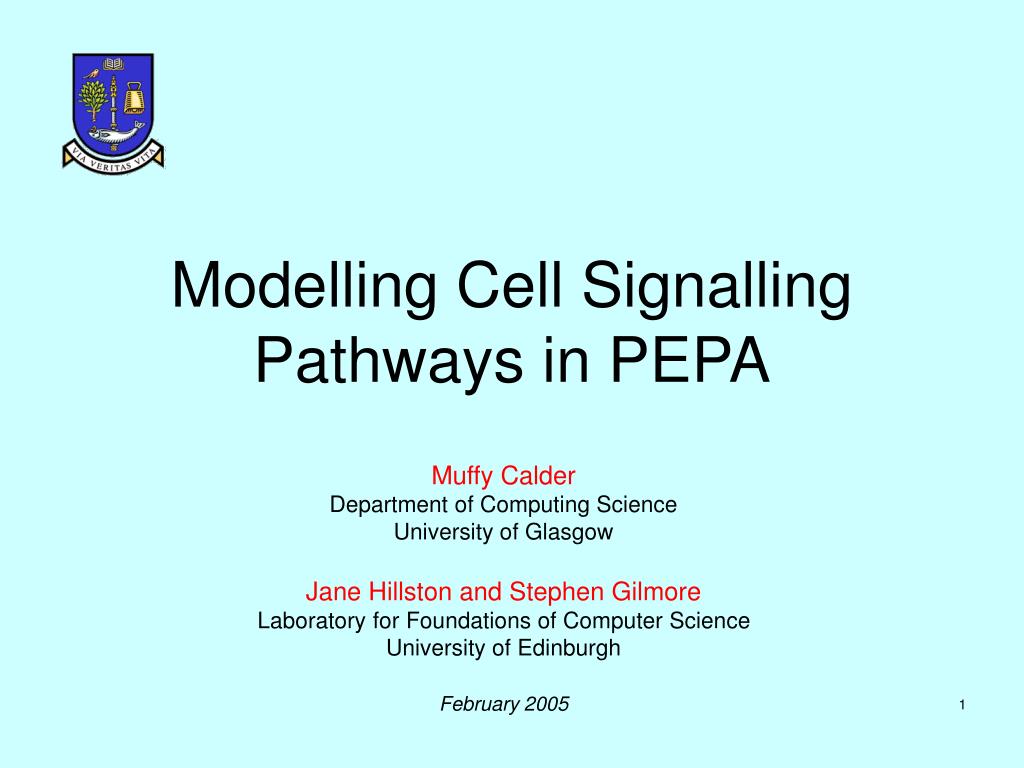 VIA VERITAS VITA

Modelling Cell Signalling Pathways in PEPA

Muffy Calder
Department of Computing Science
University of Glasgow

Jane Hillston and Stephen Gilmore
Laboratory for Foundations of Computer Science
University of Edinburgh

February 2005

1